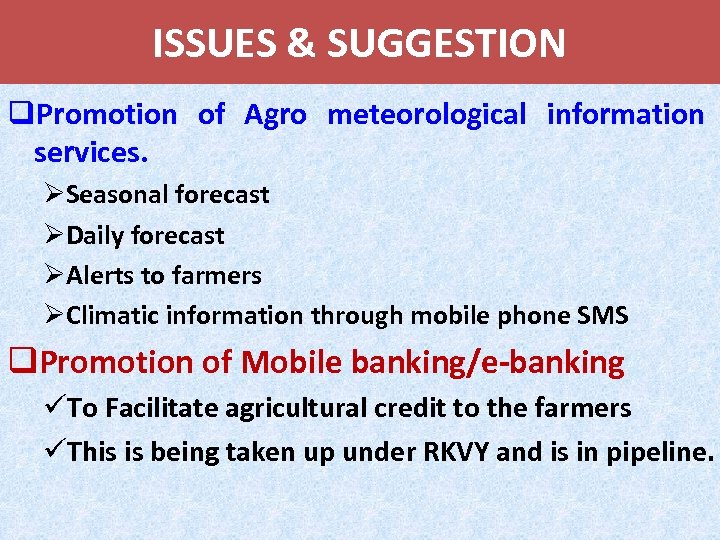 ISSUES & SUGGESTION

❑Promotion of Agro meteorological information services.

➢Seasonal forecast

➢Daily forecast

➢Alerts to farmers

➢Climatic information through mobile phone SMS

❑Promotion of Mobile banking/e-banking

✓To Facilitate agricultural credit to the farmers

✓This is being taken up under RKVY and is in pipeline.